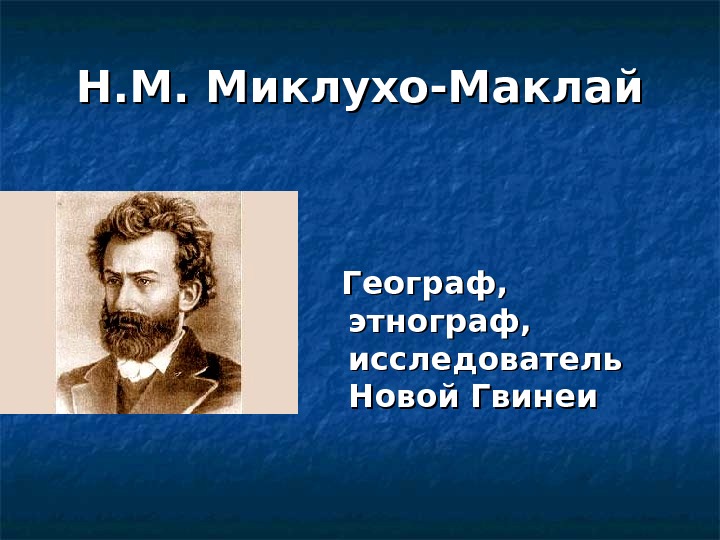 Н.М. Миклухо-Маклай

Географ, этнограф, исследователь Новой Гвинеи